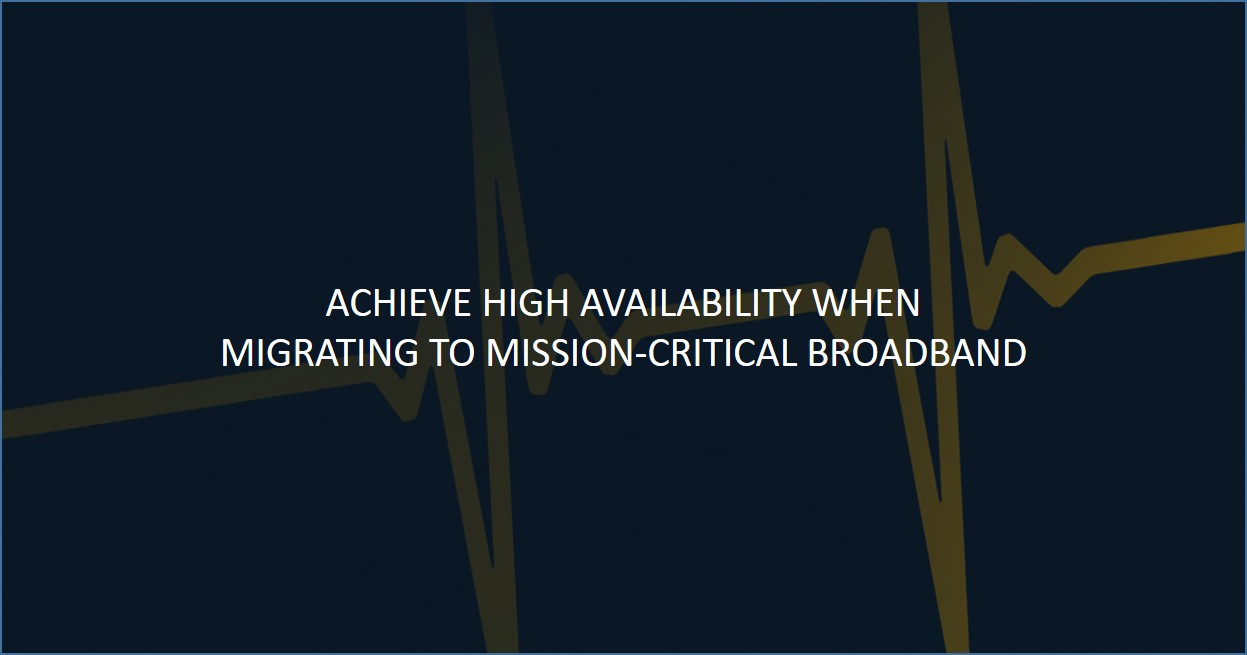 ACHIEVE HIGH AVAILABILITY WHEN MIGRATING TO MISSION-CRITICAL BROADBAND